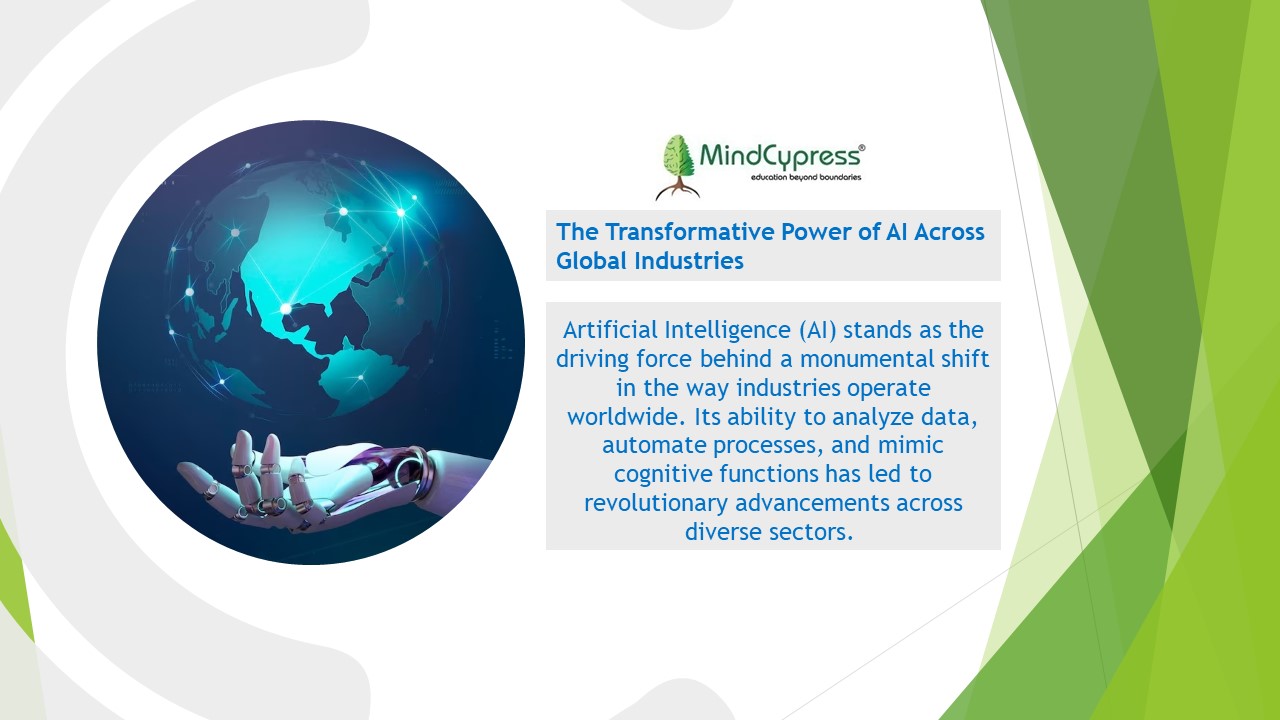 MindCypress®
education beyond boundaries

The Transformative Power of AI Across Global Industries

Artificial Intelligence (AI) stands as the driving force behind a monumental shift in the way industries operate worldwide. Its ability to analyze data, automate processes, and mimic cognitive functions has led to revolutionary advancements across diverse sectors.